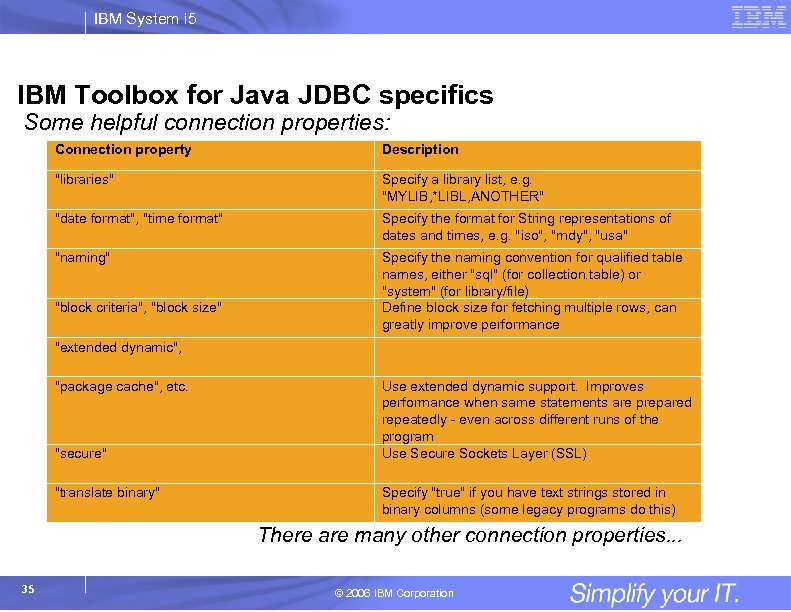 IBM System i5

IBM

IBM Toolbox for Java JDBC specifics

Some helpful connection properties:

| Connection property | Description |
|---|---|
| "libraries" | Specify a library list, e.g. "MYLIB,*LIBL,ANOTHER" |
| "date format", "time format" | Specify the format for String representations of dates and times, e.g. "iso", "mdy", "usa" |
| "naming" | Specify the naming convention for qualified table names, either "sql" (for collection.table) or "system" (for library/file) |
| "block criteria", "block size" | Define block size for fetching multiple rows, can greatly improve performance |
| "extended dynamic", | |
| "package cache", etc. | Use extended dynamic support. Improves performance when same statements are prepared repeatedly - even across different runs of the program |
| "secure" | Use Secure Sockets Layer (SSL) |
| "translate binary" | Specify "true" if you have text strings stored in binary columns (some legacy programs do this) |

There are many other connection properties...

35

© 2006 IBM Corporation

Simplify your IT.